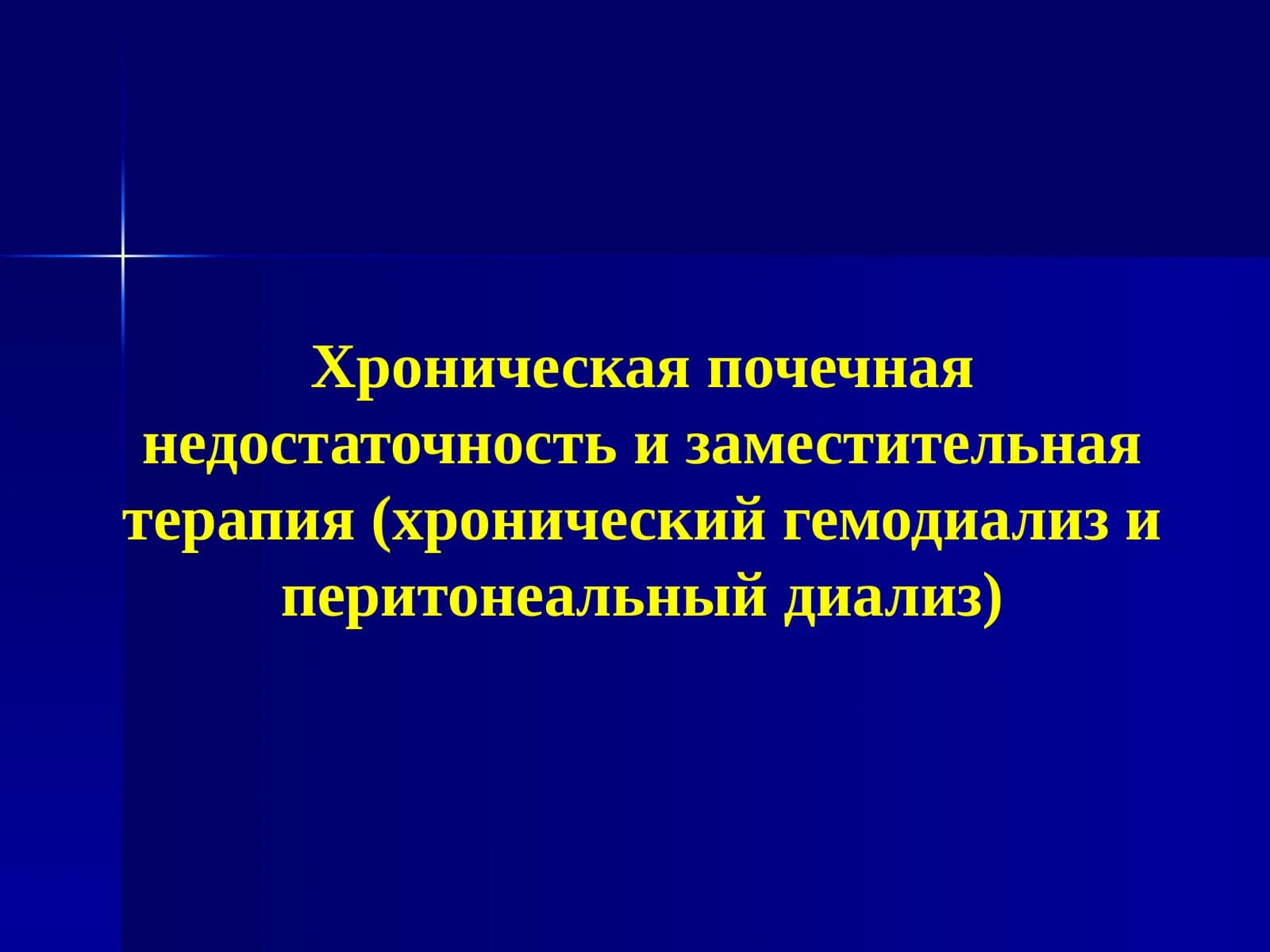 Хроническая почечная недостаточность и заместительная терапия (хронический гемодиализ и перитонеальный диализ)